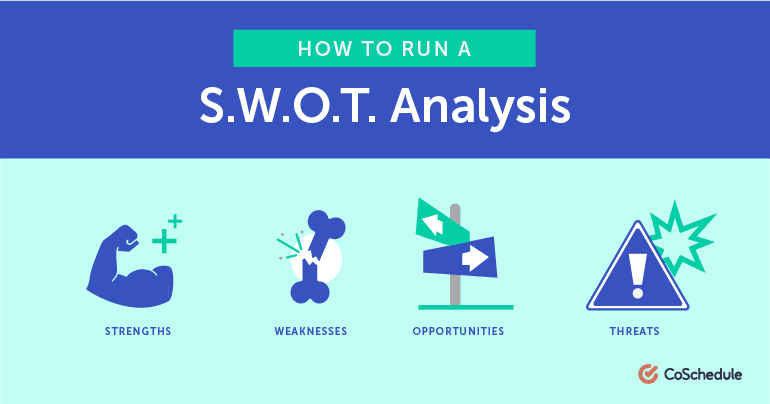 HOW TO RUN A

S.W.O.T. Analysis

STRENGTHS

WEAKNESSES

OPPORTUNITIES

THREATS

CoSchedule